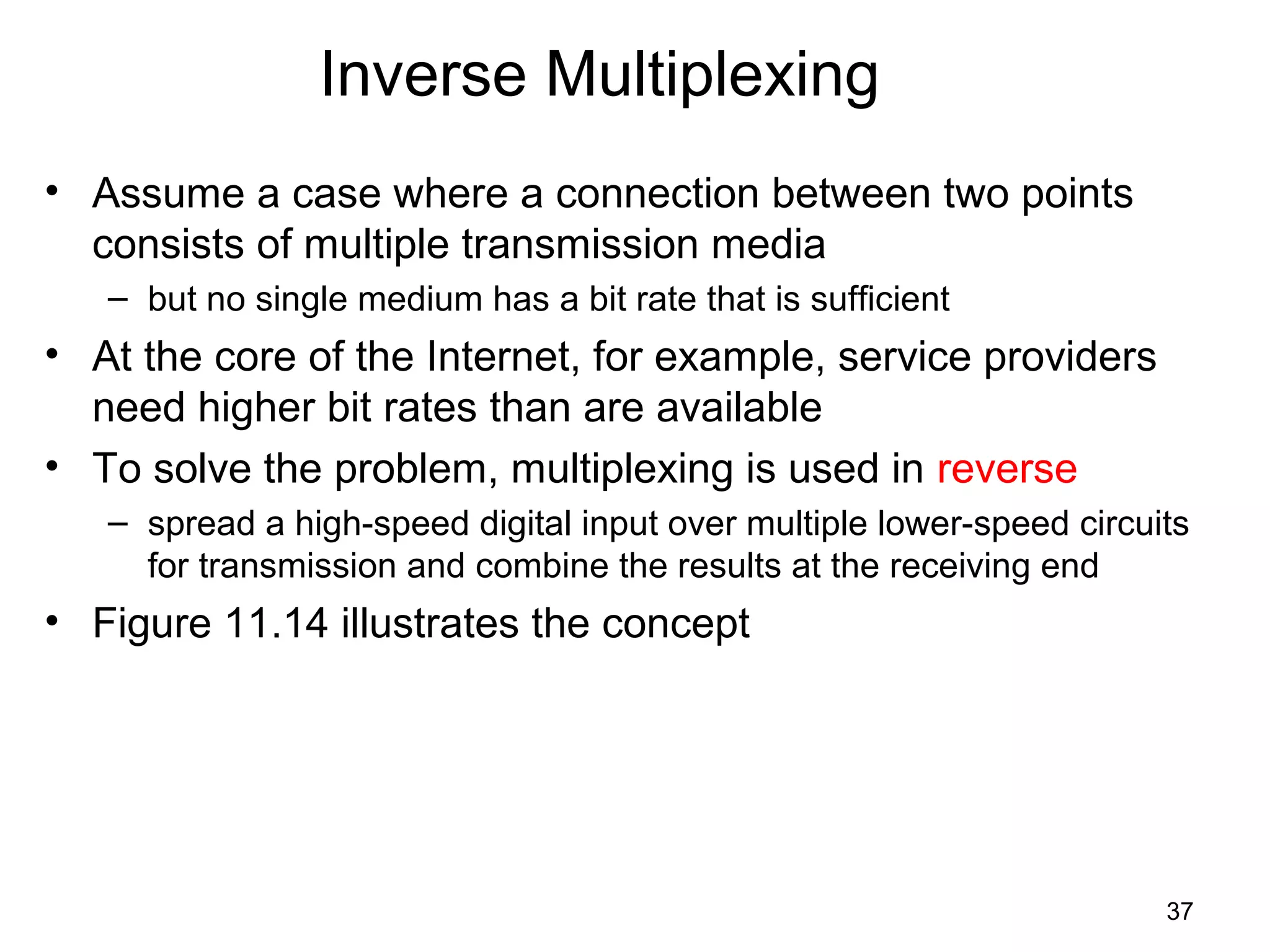 Inverse Multiplexing

• Assume a case where a connection between two points consists of multiple transmission media
– but no single medium has a bit rate that is sufficient
• At the core of the Internet, for example, service providers need higher bit rates than are available
• To solve the problem, multiplexing is used in reverse
– spread a high-speed digital input over multiple lower-speed circuits for transmission and combine the results at the receiving end
• Figure 11.14 illustrates the concept

37